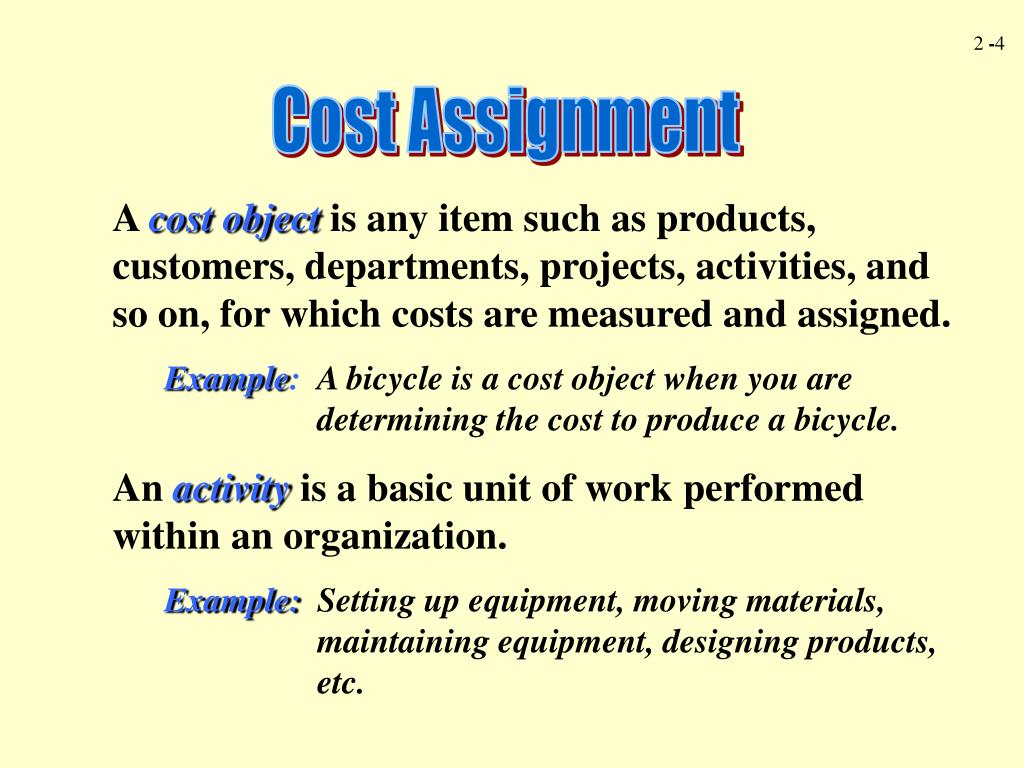 2 -4

Cost Assignment

A cost object is any item such as products, customers, departments, projects, activities, and so on, for which costs are measured and assigned.

Example: A bicycle is a cost object when you are determining the cost to produce a bicycle.

An activity is a basic unit of work performed within an organization.

Example: Setting up equipment, moving materials, maintaining equipment, designing products, etc.